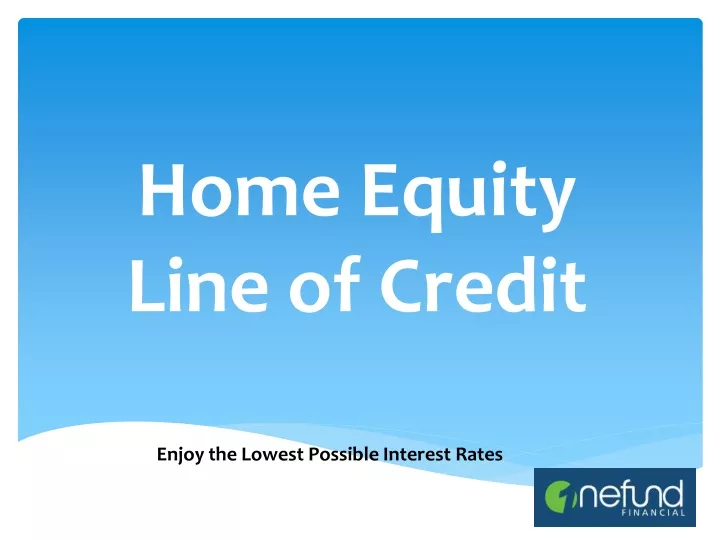 Home Equity Line of Credit

Enjoy the Lowest Possible Interest Rates

1nefund
FINANCIAL